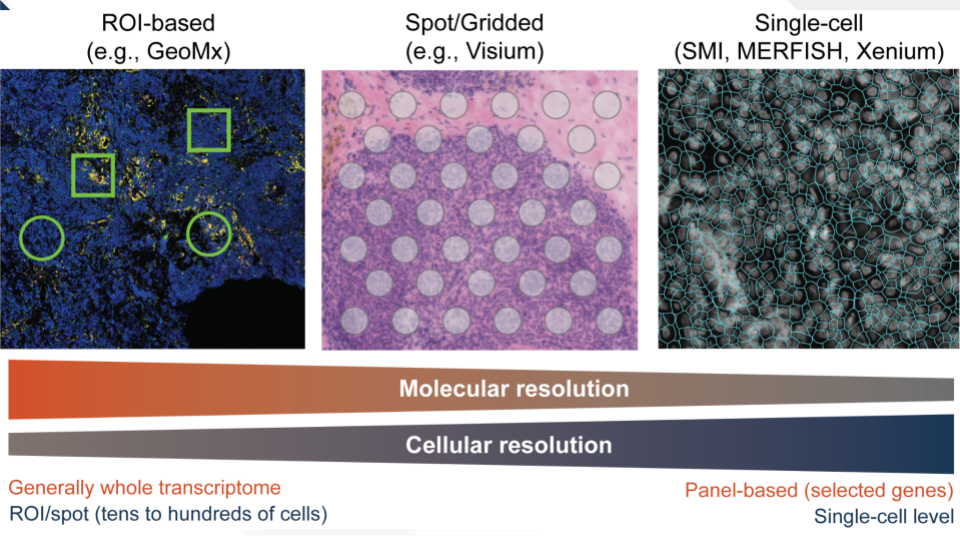 ROI-based
(e.g., GeoMx)

Spot/Gridded
(e.g., Visium)

Single-cell
(SMI, MERFISH, Xenium)

Molecular resolution

Cellular resolution

Generally whole transcriptome
ROI/spot (tens to hundreds of cells)

Panel-based (selected genes)
Single-cell level